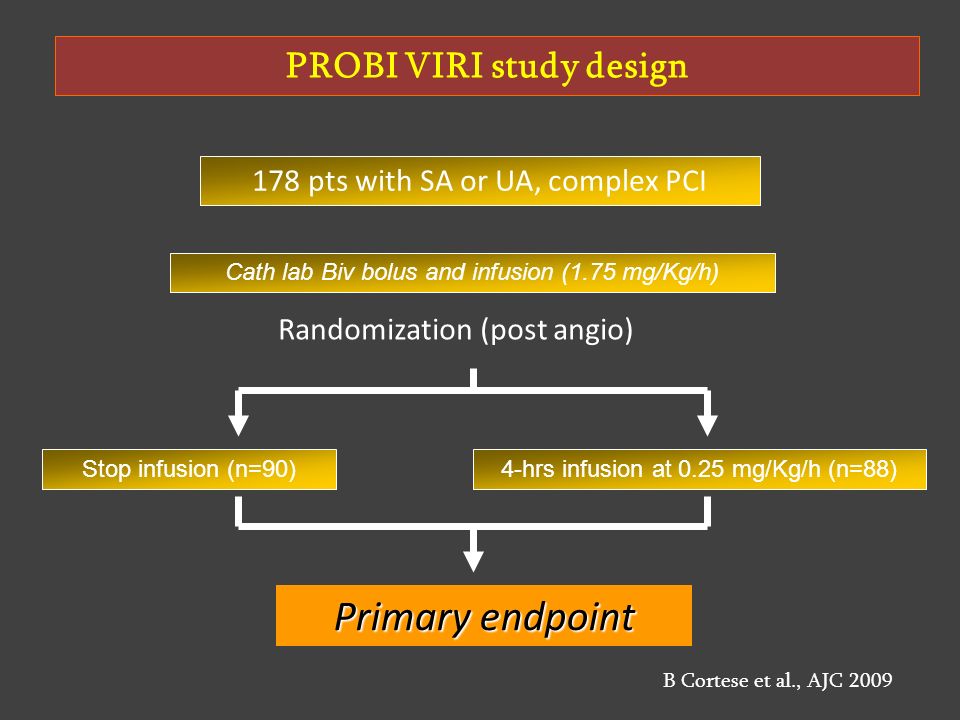 PROBI VIRI study design

178 pts with SA or UA, complex PCI

Cath lab Biv bolus and infusion (1.75 mg/Kg/h)

Randomization (post angio)

Stop infusion (n=90)

4-hrs infusion at 0.25 mg/Kg/h (n=88)

Primary endpoint

B Cortese et al., AJC 2009